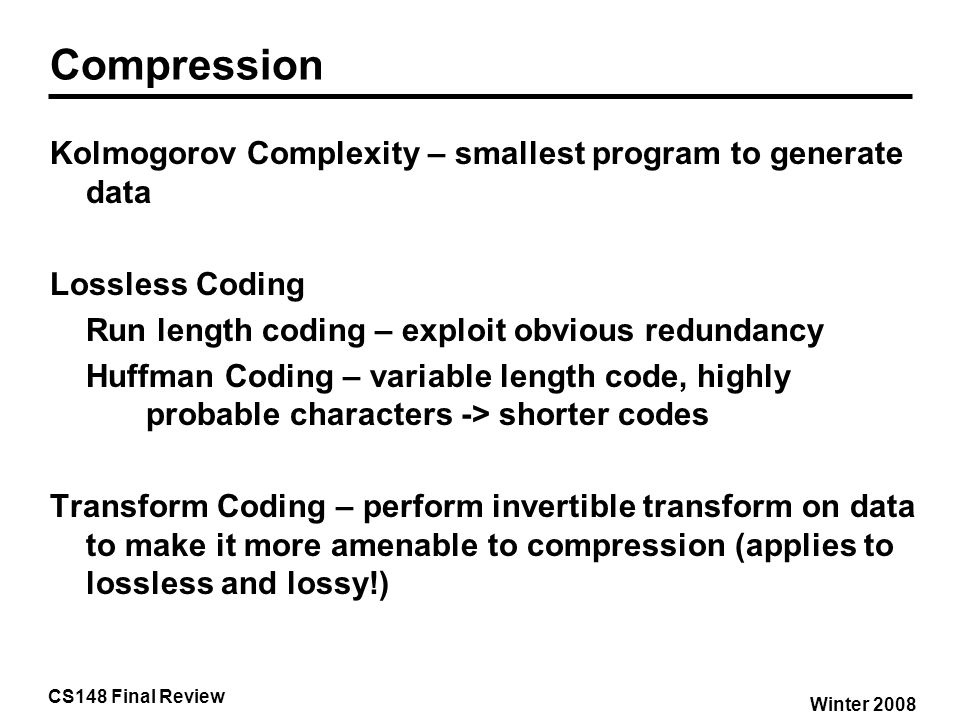 Compression

Kolmogorov Complexity – smallest program to generate data

Lossless Coding

Run length coding – exploit obvious redundancy

Huffman Coding – variable length code, highly probable characters -> shorter codes

Transform Coding – perform invertible transform on data to make it more amenable to compression (applies to lossless and lossy!)

CS148 Final Review

Winter 2008